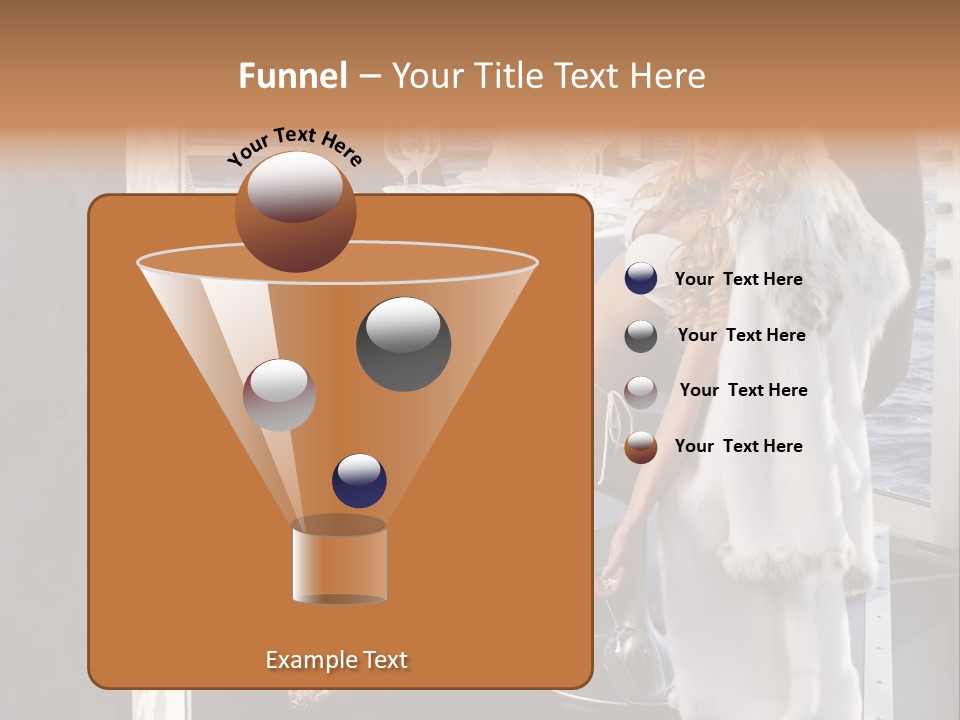 Funnel – Your Title Text Here

Your Text Here

Your Text Here

Your Text Here

Your Text Here

Your Text Here

Example Text